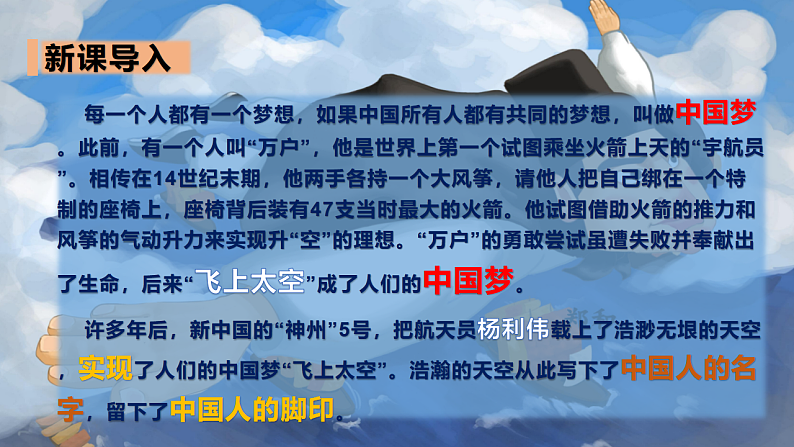 新课导入

每一个人都有一个梦想，如果中国所有人都有共同的梦想，叫做中国梦。此前，有一个人叫“万户”，他是世界上第一个试图乘坐火箭上天的“宇航员”。相传在14世纪末期，他两手各持一个大风筝，请他人把自己绑在一个特制的座椅上，座椅背后装有47支当时最大的火箭。他试图借助火箭的推力和风筝的气动升力来实现升“空”的理想。“万户”的勇敢尝试虽遭失败并奉献出了生命，后来“飞上太空”成了人们的中国梦。

许多年后，新中国的“神州”5号，把航天员杨利伟载上了浩渺无垠的天空，实现了人们的中国梦“飞上太空”。浩瀚的天空从此写下了中国人的名字，留下了中国人的脚印。